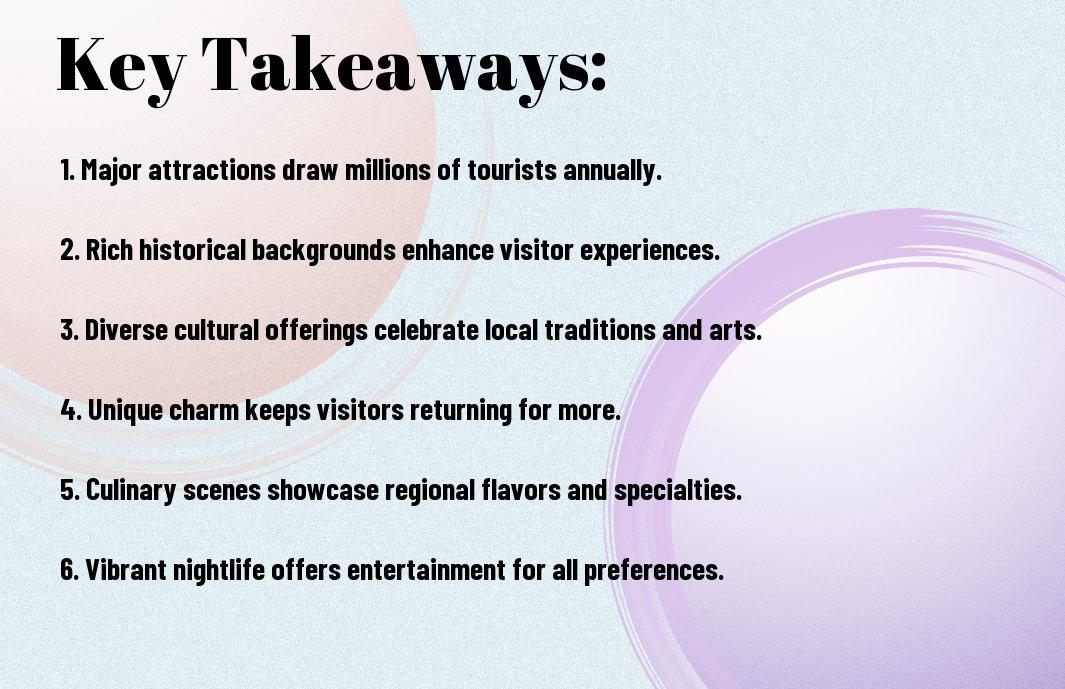 Key Takeaways:

1. Major attractions draw millions of tourists annually.

2. Rich historical backgrounds enhance visitor experiences.

3. Diverse cultural offerings celebrate local traditions and arts.

4. Unique charm keeps visitors returning for more.

5. Culinary scenes showcase regional flavors and specialties.

6. Vibrant nightlife offers entertainment for all preferences.